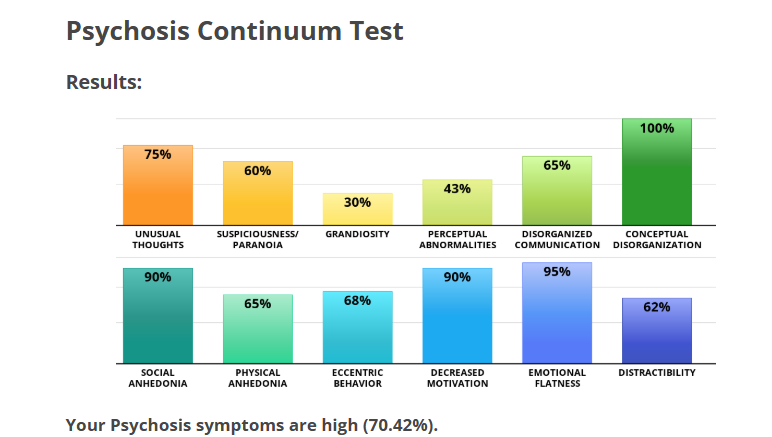 Psychosis Continuum Test

Results:

75%
60%
30%
43%
65%
100%

UNUSUAL THOUGHTS
SUSPICIOUSNESS/ PARANOIA
GRANDIOSITY
PERCEPTUAL ABNORMALITIES
DISORGANIZED COMMUNICATION
CONCEPTUAL DISORGANIZATION

90%
65%
68%
90%
95%
62%

SOCIAL ANHEDONIA
PHYSICAL ANHEDONIA
ECCENTRIC BEHAVIOR
DECREASED MOTIVATION
EMOTIONAL FLATNESS
DISTRACTIBILITY

Your Psychosis symptoms are high (70.42%).